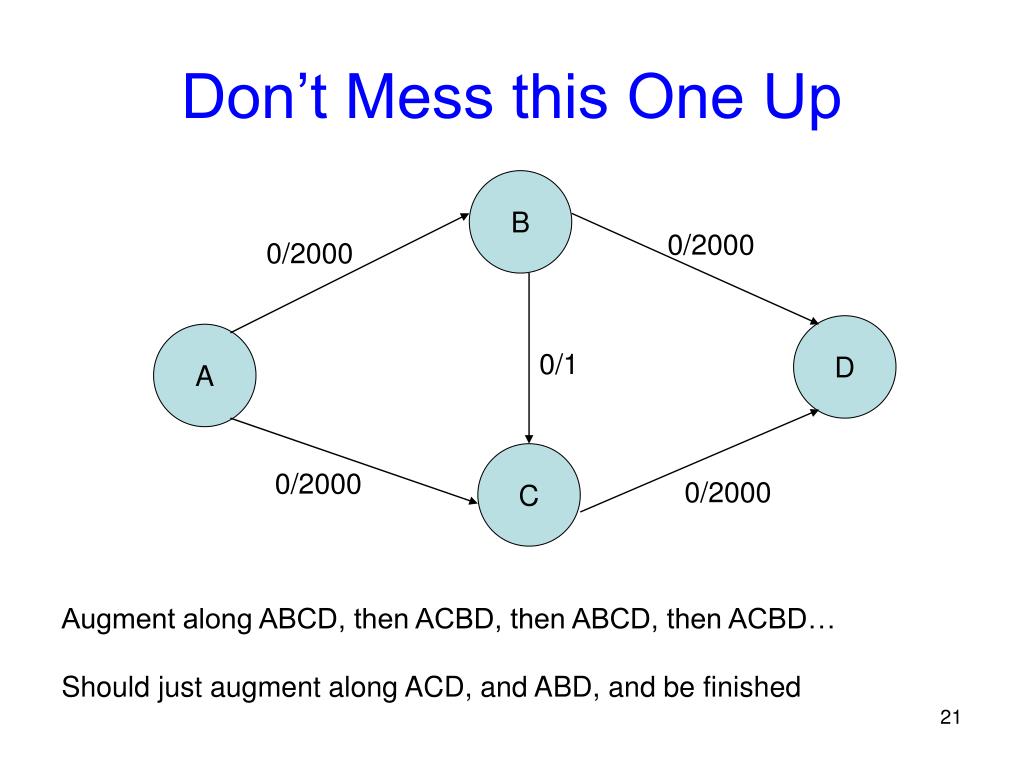 Don’t Mess this One Up

B

0/2000

0/2000

A

0/1

D

0/2000

C

0/2000

Augment along ABCD, then ACBD, then ABCD, then ACBD…

Should just augment along ACD, and ABD, and be finished

21